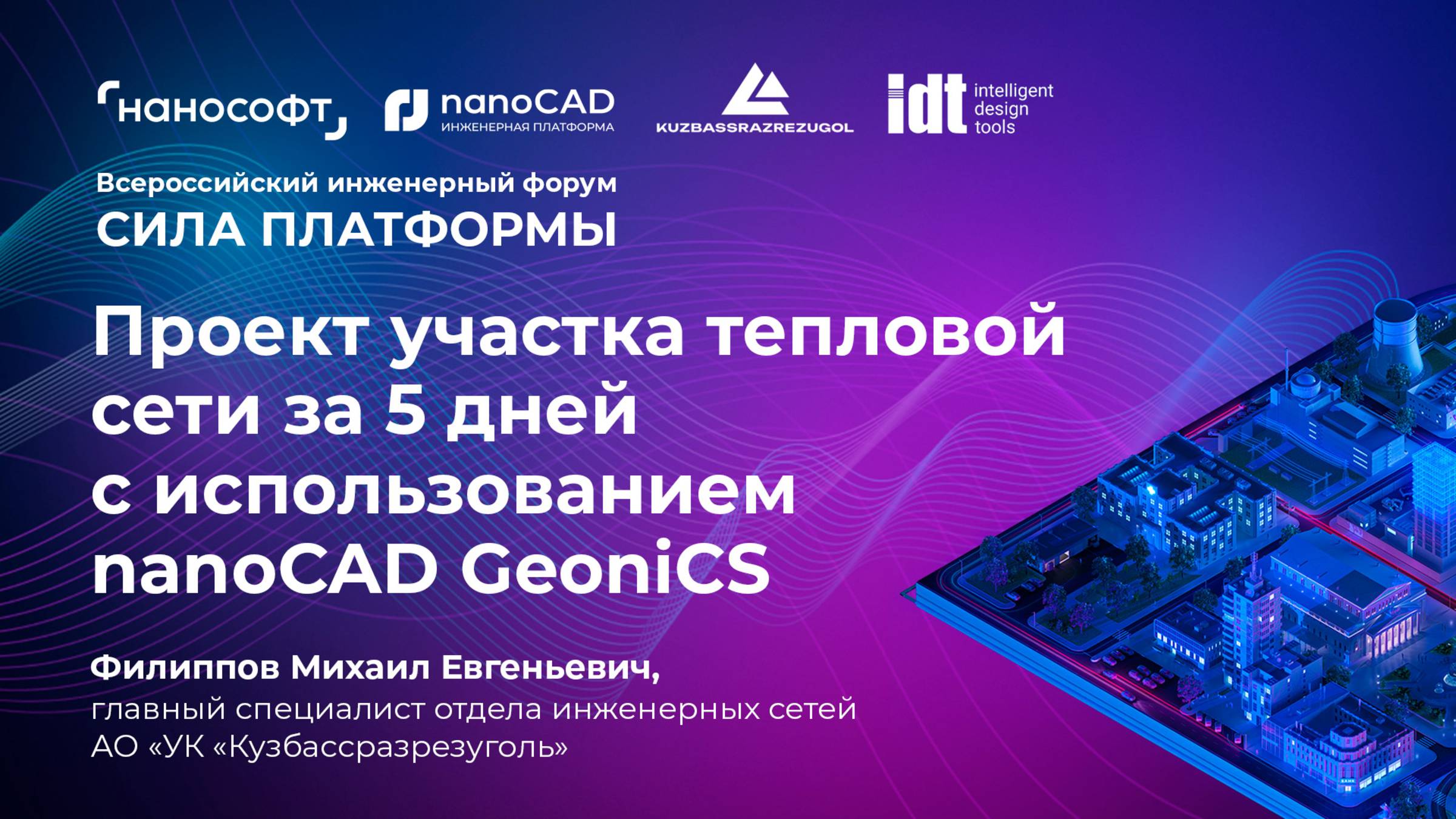 нанософт

nanoCAD
ИНЖЕНЕРНАЯ ПЛАТФОРМА

KUZBASSRAZREZUGOL

idt intelligent design tools

Всероссийский инженерный форум
СИЛА ПЛАТФОРМЫ

Проект участка тепловой сети за 5 дней с использованием nanoCAD GeoniCS

Филиппов Михаил Евгеньевич,
главный специалист отдела инженерных сетей
АО «УК «Кузбассразрезуголь»